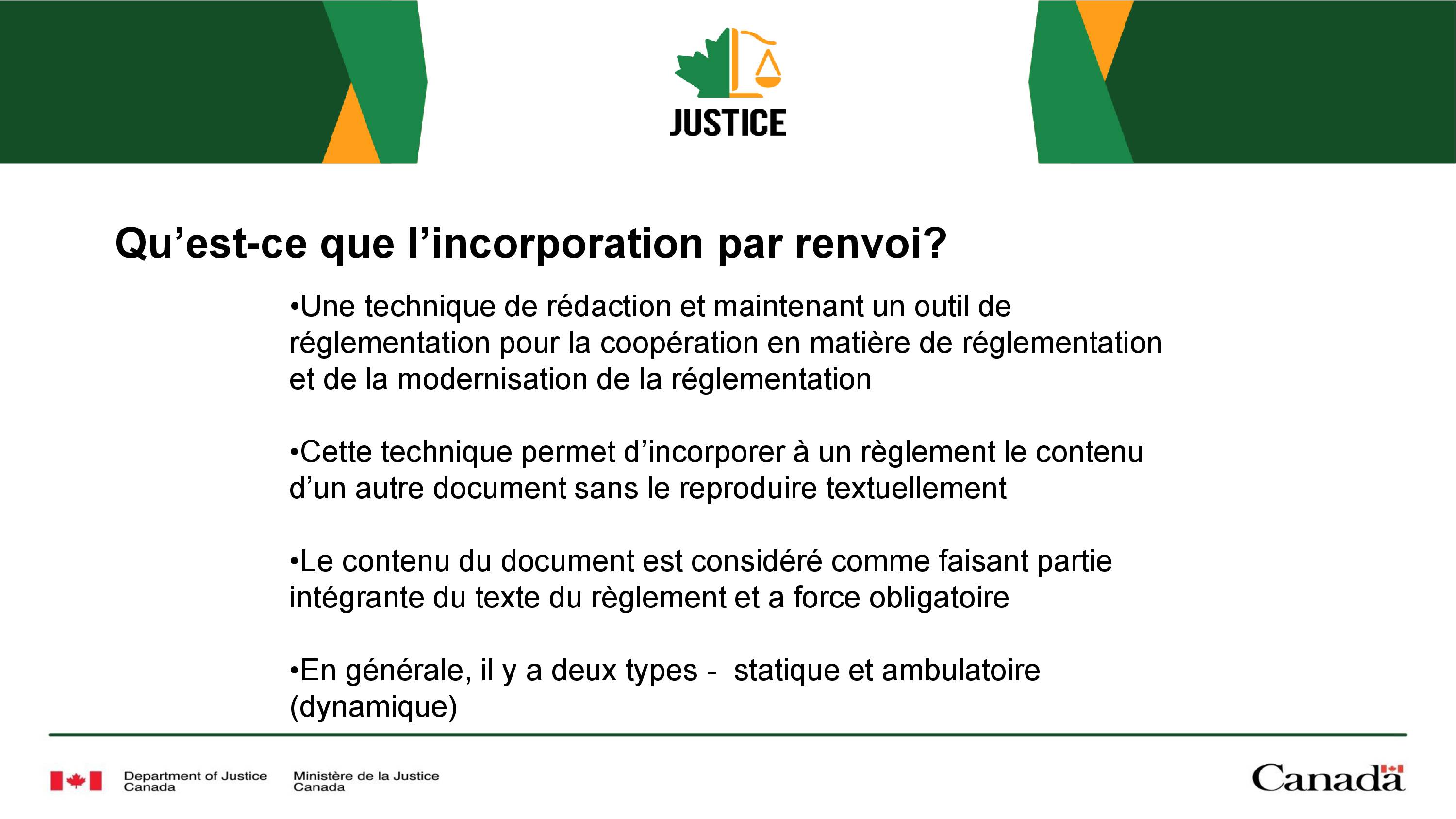 JUSTICE

Qu’est-ce que l’incorporation par renvoi?

•Une technique de rédaction et maintenant un outil de réglementation pour la coopération en matière de réglementation et de la modernisation de la réglementation

•Cette technique permet d’incorporer à un règlement le contenu d’un autre document sans le reproduire textuellement

•Le contenu du document est considéré comme faisant partie intégrante du texte du règlement et a force obligatoire

•En générale, il y a deux types - statique et ambulatoire (dynamique)

Department of Justice Canada

Ministère de la Justice Canada

Canada